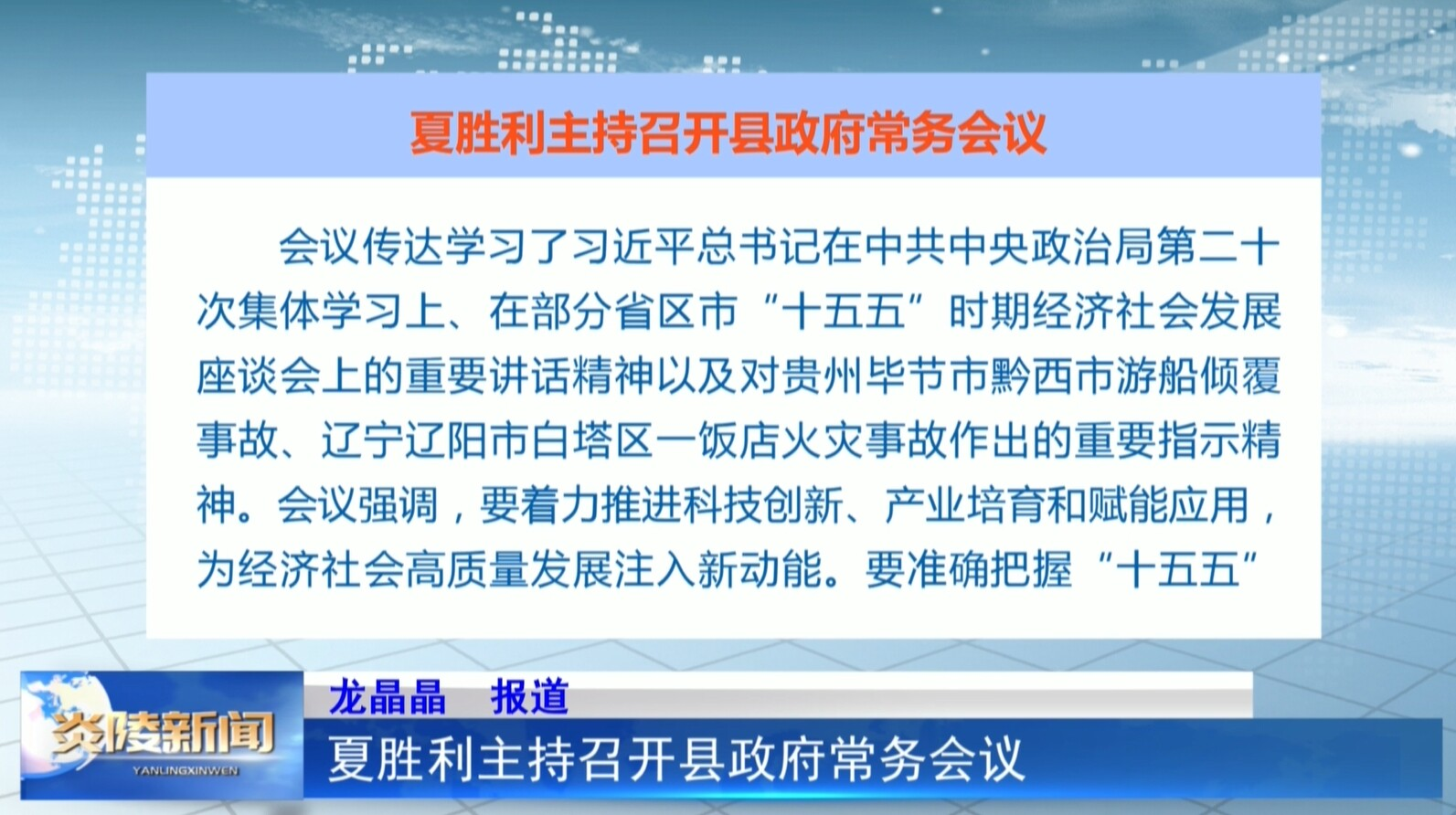 夏胜利主持召开县政府常务会议

会议传达学习了习近平总书记在中共中央政治局第二十次集体学习上、在部分省区市“十五五”时期经济社会发展座谈会上的重要讲话精神以及对贵州毕节市黔西市游船倾覆事故、辽宁辽阳市白塔区一饭店火灾事故作出的重要指示精神。会议强调，要着力推进科技创新、产业培育和赋能应用，为经济社会高质量发展注入新动能。要准确把握“十五五”

炎陵新闻
YANLINGXINWEN
龙晶晶　报道
夏胜利主持召开县政府常务会议